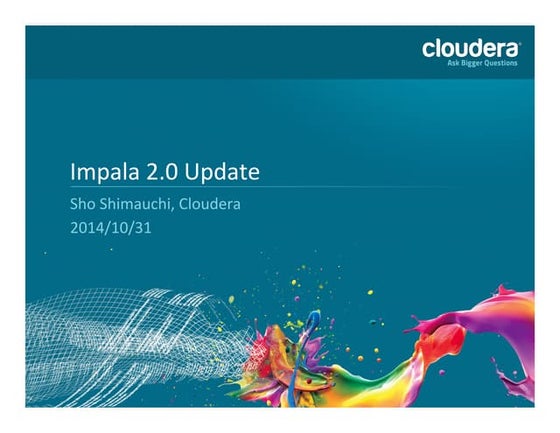 cloudera
Ask Bigger Questions

Impala 2.0 Update

Sho Shimauchi, Cloudera
2014/10/31